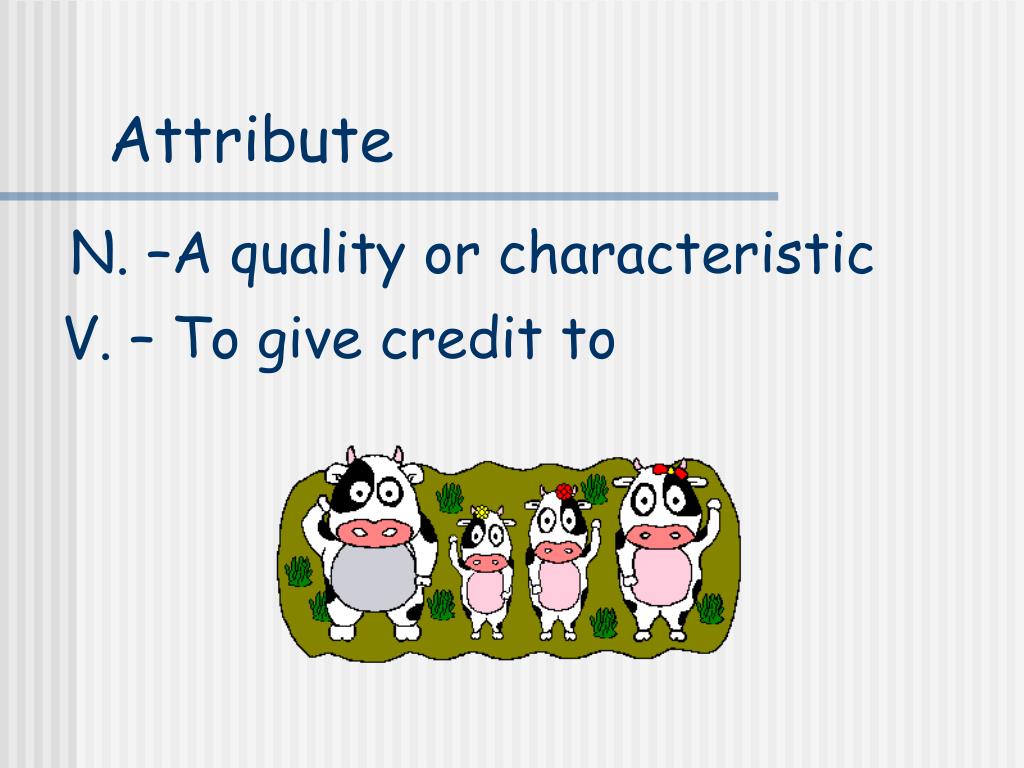 Attribute

N. –A quality or characteristic
V. – To give credit to